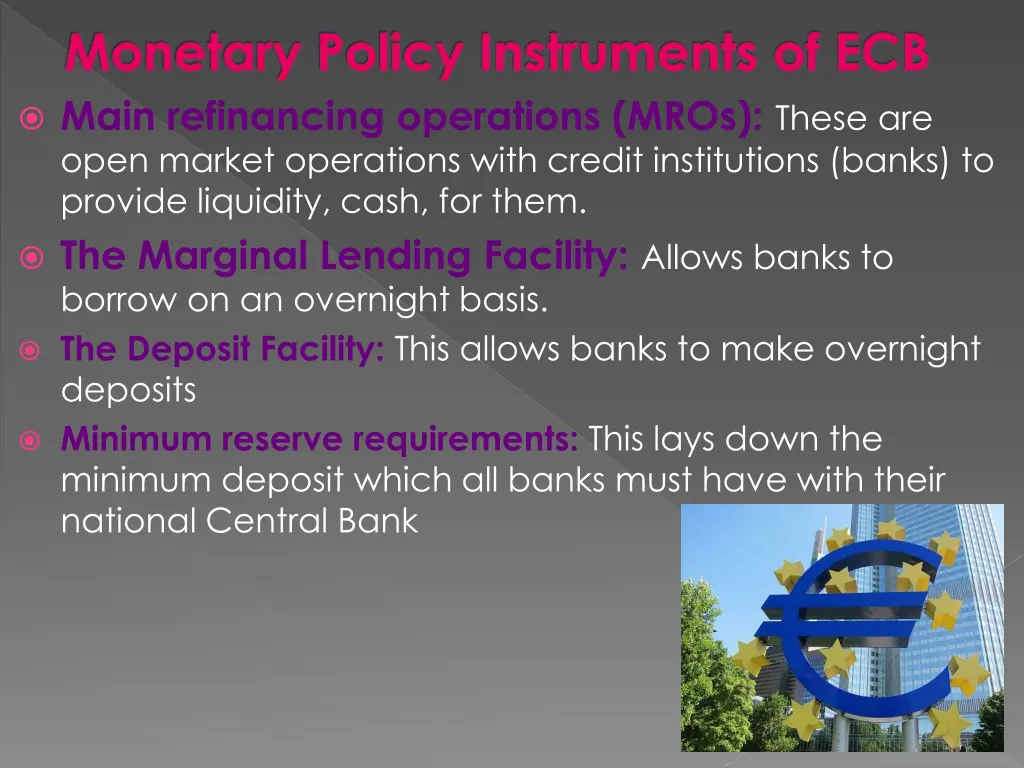 Monetary Policy Instruments of ECB

Main refinancing operations (MROs): These are open market operations with credit institutions (banks) to provide liquidity, cash, for them.

The Marginal Lending Facility: Allows banks to borrow on an overnight basis.

The Deposit Facility: This allows banks to make overnight deposits

Minimum reserve requirements: This lays down the minimum deposit which all banks must have with their national Central Bank